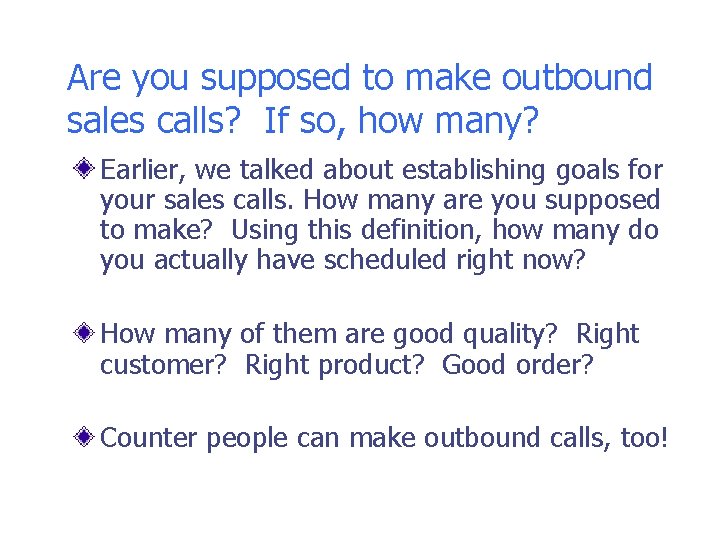 Are you supposed to make outbound sales calls?  If so, how many?

Earlier, we talked about establishing goals for your sales calls. How many are you supposed to make?  Using this definition, how many do you actually have scheduled right now?

How many of them are good quality?  Right customer?  Right product?  Good order?

Counter people can make outbound calls, too!